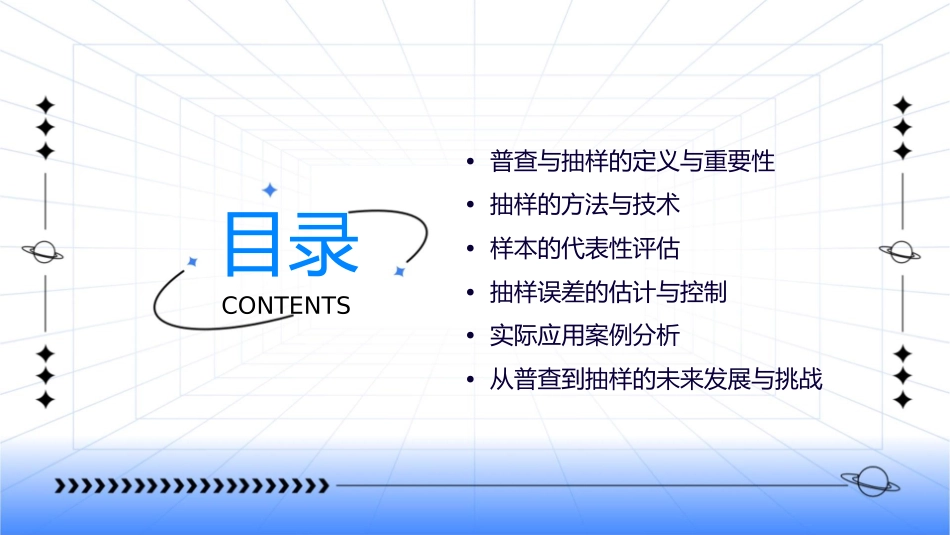 目录
CONTENTS

• 普查与抽样的定义与重要性
• 抽样的方法与技术
• 样本的代表性评估
• 抽样误差的估计与控制
• 实际应用案例分析
• 从普查到抽样的未来发展与挑战